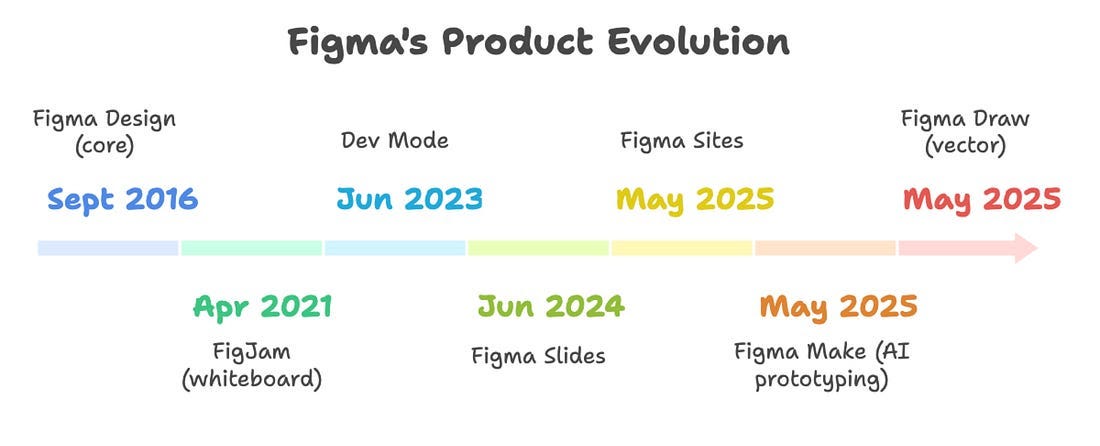 Figma's Product Evolution

Figma Design (core)

Sept 2016

Apr 2021

FigJam (whiteboard)

Dev Mode

Jun 2023

Jun 2024

Figma Slides

Figma Sites

May 2025

May 2025

Figma Make (AI prototyping)

Figma Draw (vector)

May 2025